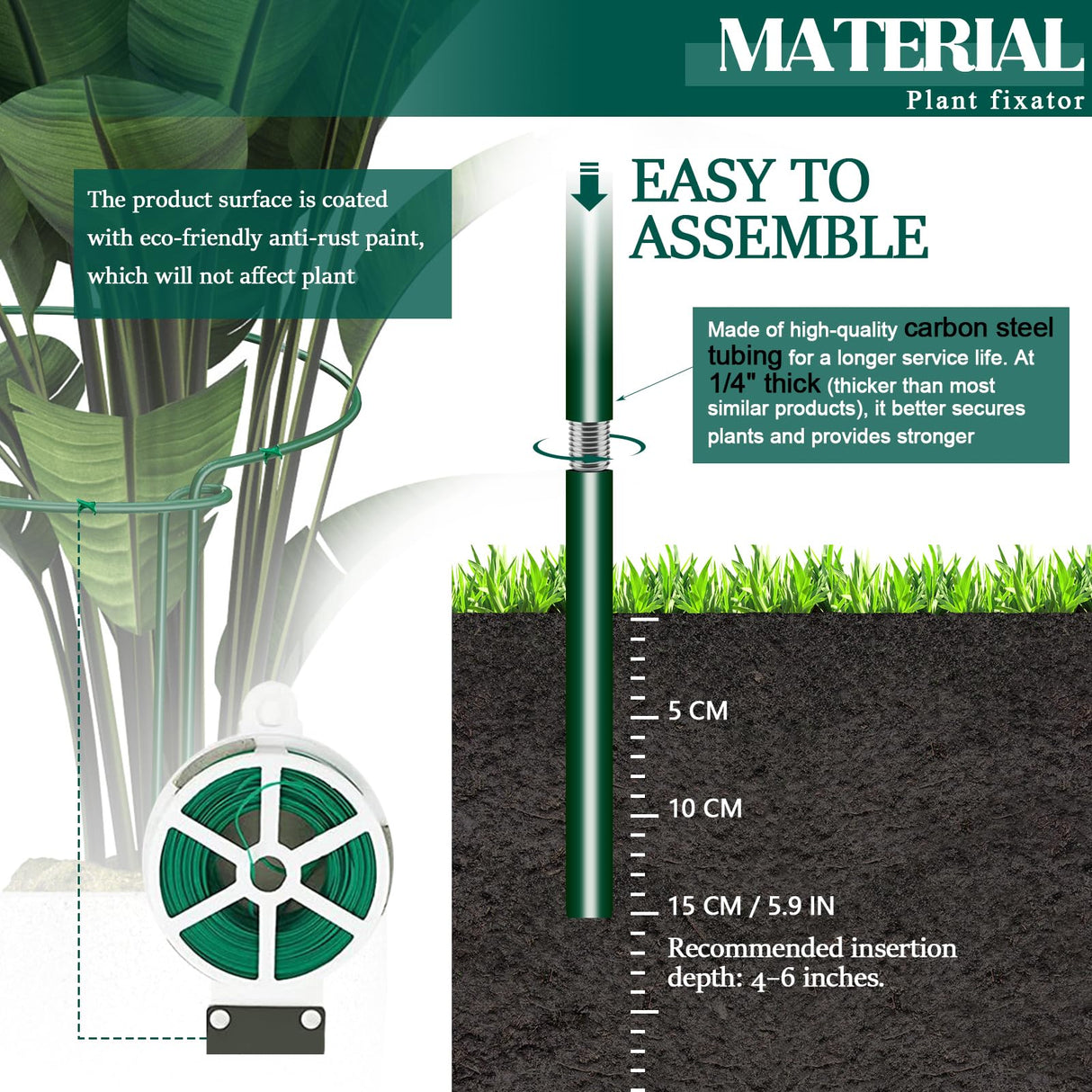 MATERIAL
Plant fixator

The product surface is coated with eco-friendly anti-rust paint, which will not affect plant

EASY TO ASSEMBLE

Made of high-quality carbon steel tubing for a longer service life. At 1/4" thick (thicker than most similar products), it better secures plants and provides stronger

5 CM

10 CM

15 CM / 5.9 IN

Recommended insertion depth: 4-6 inches.